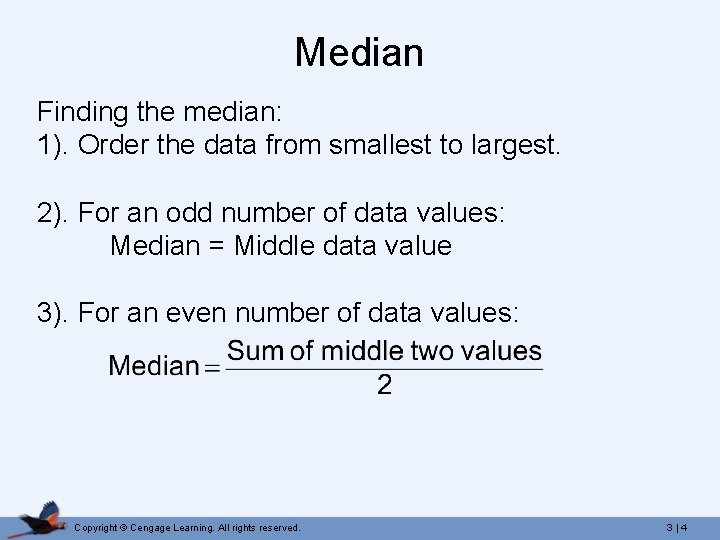 Median

Finding the median:
1). Order the data from smallest to largest.

2). For an odd number of data values:
Median = Middle data value

3). For an even number of data values:
$\text{Median} = \frac{\text{Sum of middle two values}}{2}$

Copyright © Cengage Learning. All rights reserved.

3 | 4